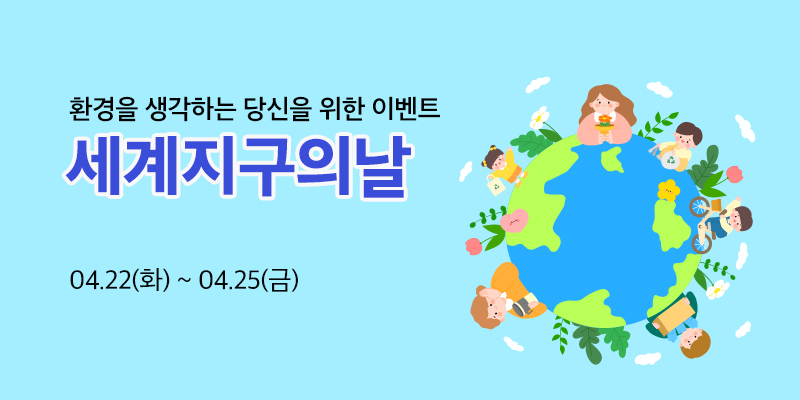 환경을 생각하는 당신을 위한 이벤트

세계지구의날

04.22(화) ~ 04.25(금)